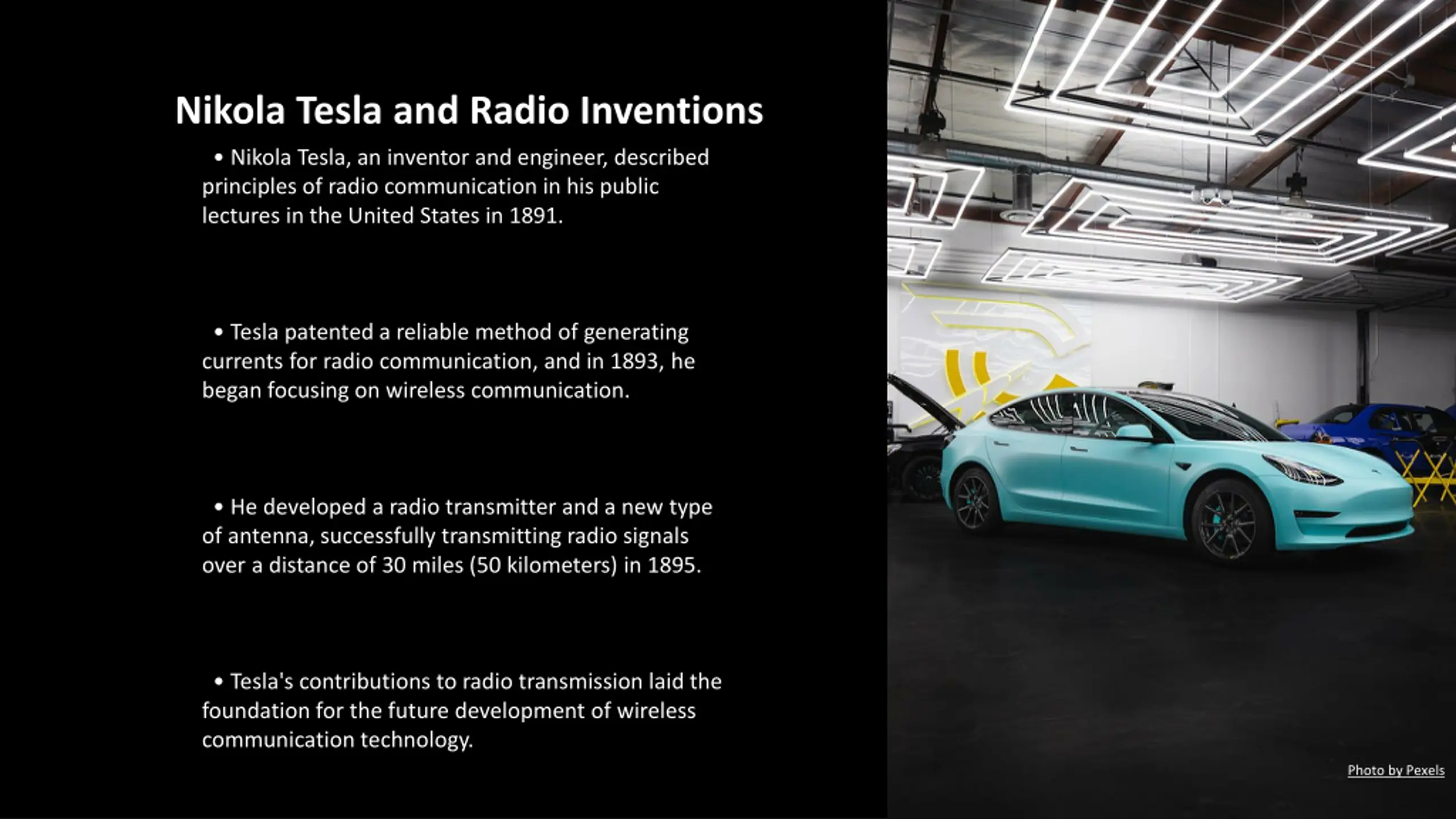 Nikola Tesla and Radio Inventions

• Nikola Tesla, an inventor and engineer, described principles of radio communication in his public lectures in the United States in 1891.

• Tesla patented a reliable method of generating currents for radio communication, and in 1893, he began focusing on wireless communication.

• He developed a radio transmitter and a new type of antenna, successfully transmitting radio signals over a distance of 30 miles (50 kilometers) in 1895.

• Tesla's contributions to radio transmission laid the foundation for the future development of wireless communication technology.

Photo by Pexels